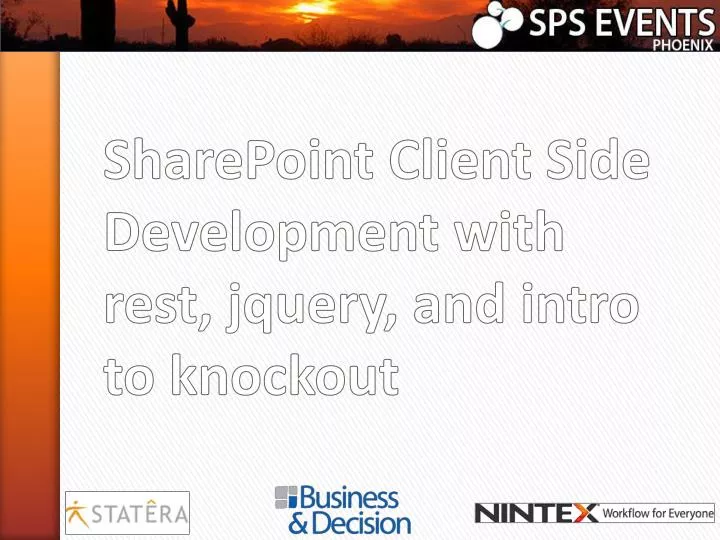 SPS EVENTS
PHOENIX

SharePoint Client Side Development with rest, jquery, and intro to knockout

STATÊRA

Business & Decision

NINTEX Workflow for Everyone